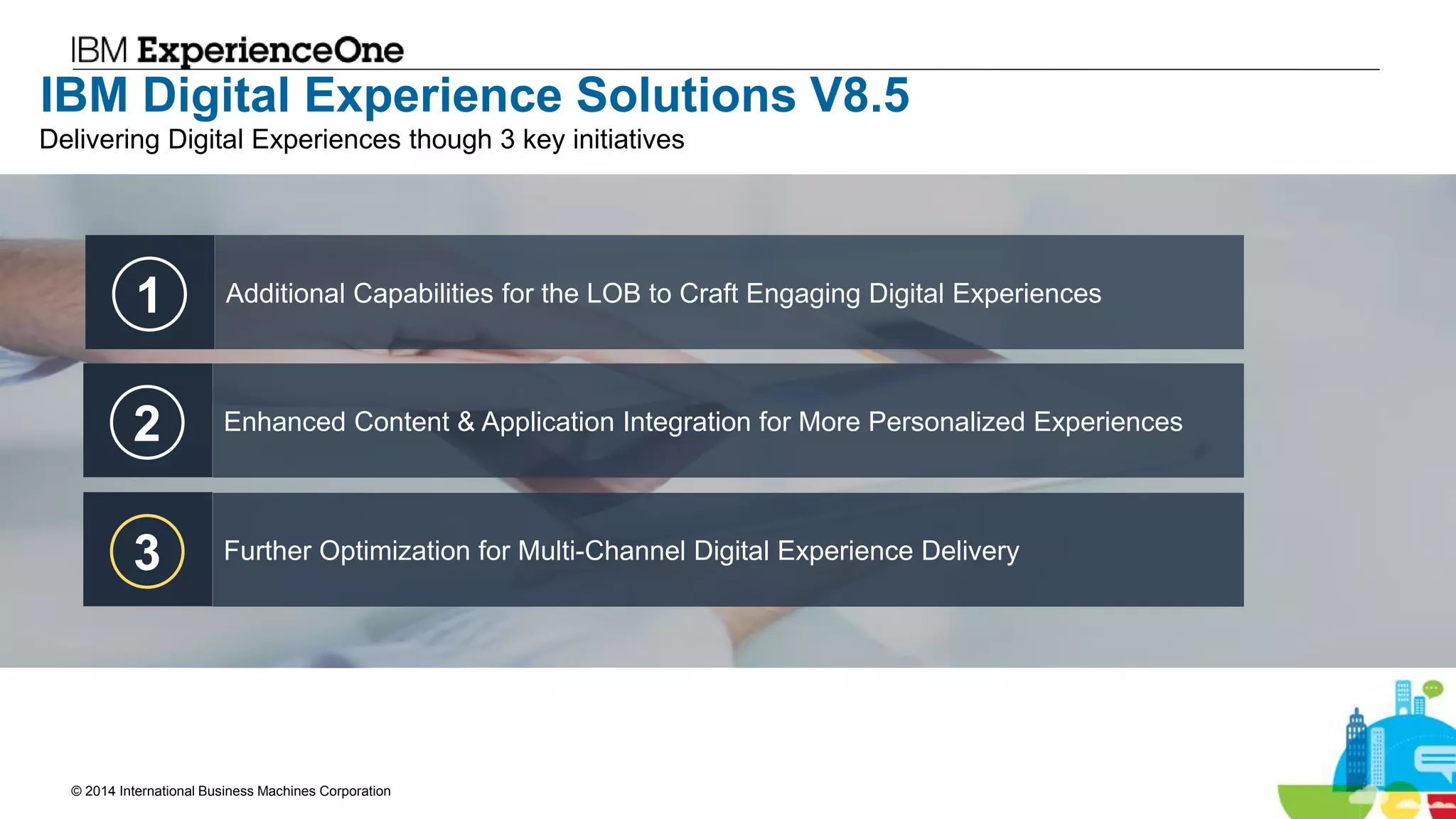 IBM ExperienceOne

IBM Digital Experience Solutions V8.5

Delivering Digital Experiences though 3 key initiatives

1 Additional Capabilities for the LOB to Craft Engaging Digital Experiences

2 Enhanced Content & Application Integration for More Personalized Experiences

3 Further Optimization for Multi-Channel Digital Experience Delivery

© 2014 International Business Machines Corporation